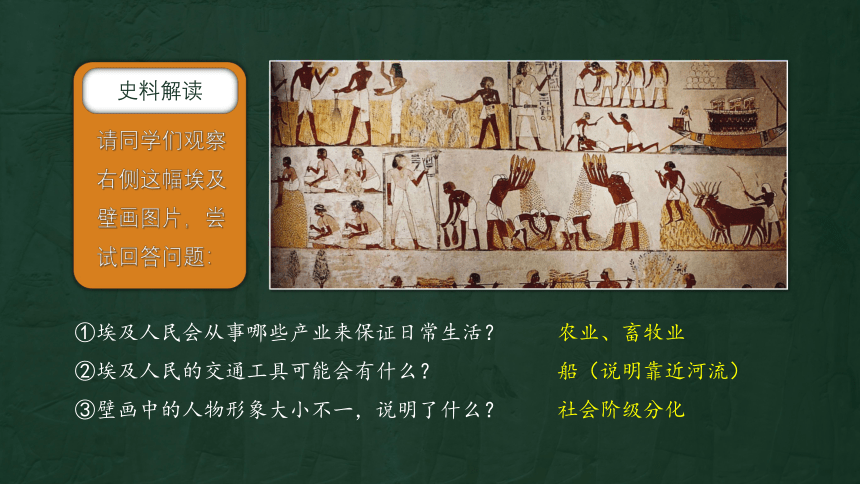 史料解读

请同学们观察右侧这幅埃及壁画图片，尝试回答问题：

①埃及人民会从事哪些产业来保证日常生活？ 农业、畜牧业

②埃及人民的交通工具可能会有什么？ 船（说明靠近河流）

③壁画中的人物形象大小不一，说明了什么？ 社会阶级分化